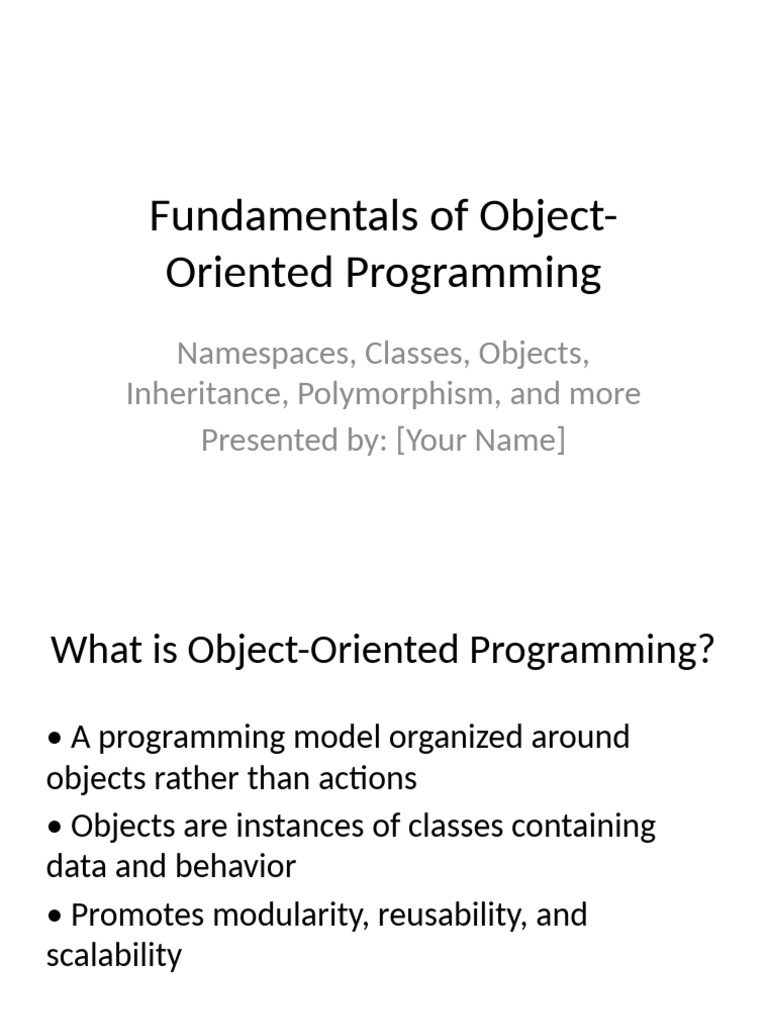 Fundamentals of Object-Oriented Programming

Namespaces, Classes, Objects, Inheritance, Polymorphism, and more
Presented by: [Your Name]

What is Object-Oriented Programming?

• A programming model organized around objects rather than actions
• Objects are instances of classes containing data and behavior
• Promotes modularity, reusability, and scalability